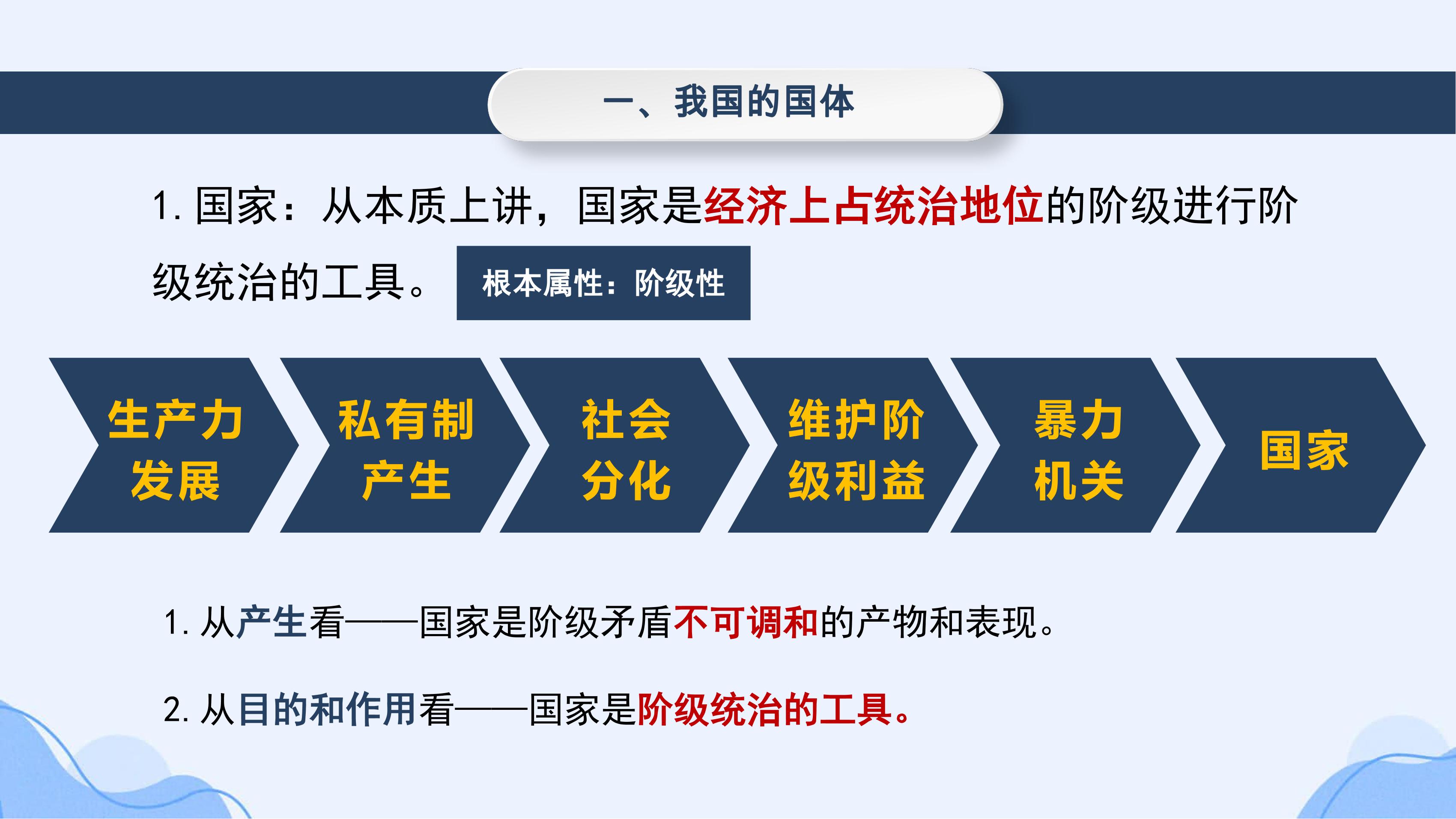 一、我国的国体

1. 国家：从本质上讲，国家是经济上占统治地位的阶级进行阶级统治的工具。

根本属性：阶级性

生产力发展

私有制产生

社会分化

维护阶级利益

暴力机关

国家

1. 从产生看——国家是阶级矛盾不可调和的产物和表现。

2. 从目的和作用看——国家是阶级统治的工具。